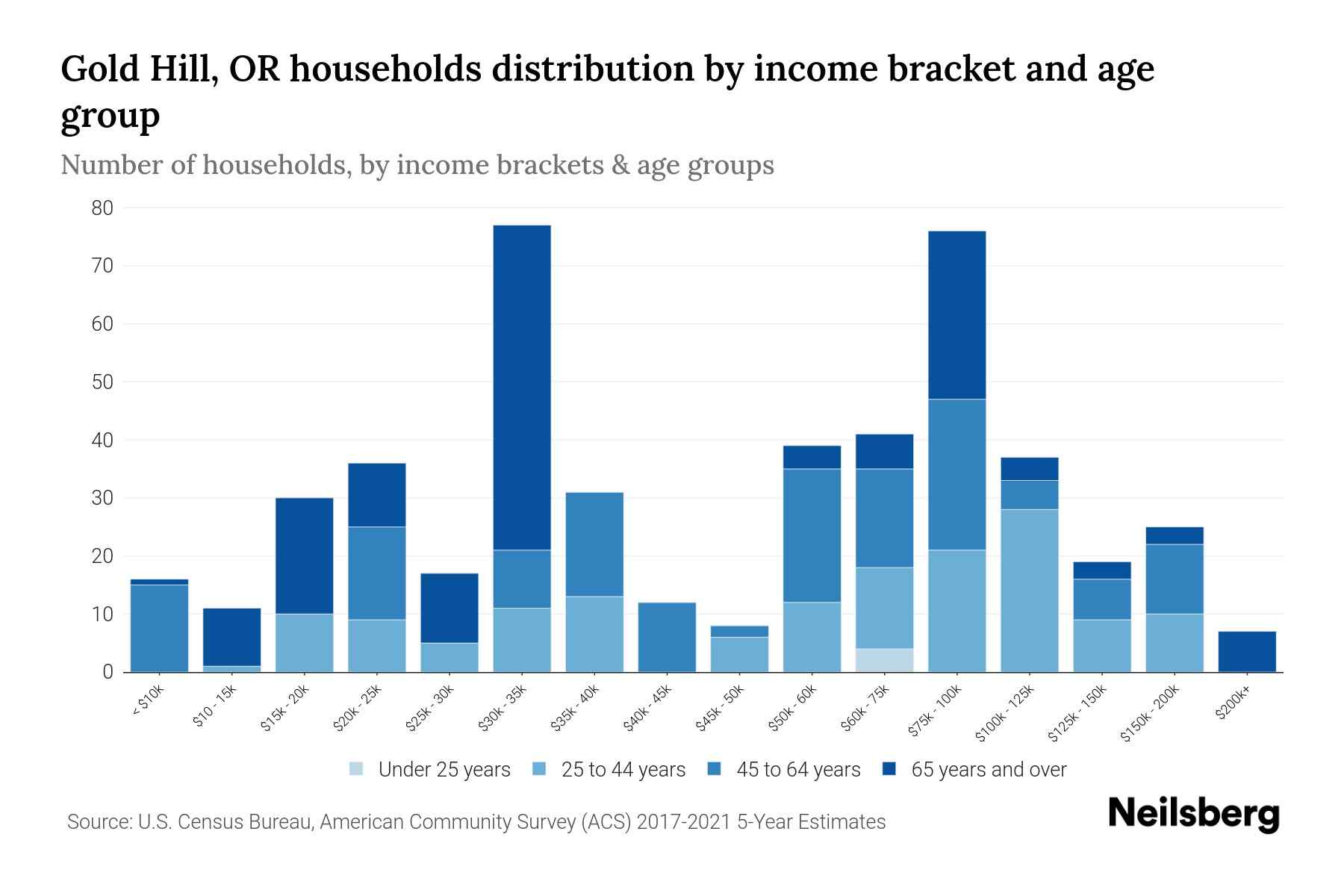 Gold Hill, OR households distribution by income bracket and age group

Number of households, by income brackets & age groups

80
70
60
50
40
30
20
10
0

< $10k
$10 - 15k
$15k - 20k
$20k - 25k
$25k - 30k
$30k - 35k
$35k - 40k
$40k - 45k
$45k - 50k
$50k - 60k
$60k - 75k
$75k - 100k
$100k - 125k
$125k - 150k
$150k - 200k
$200k+

Under 25 years
25 to 44 years
45 to 64 years
65 years and over

Source: U.S. Census Bureau, American Community Survey (ACS) 2017-2021 5-Year Estimates

Neilsberg